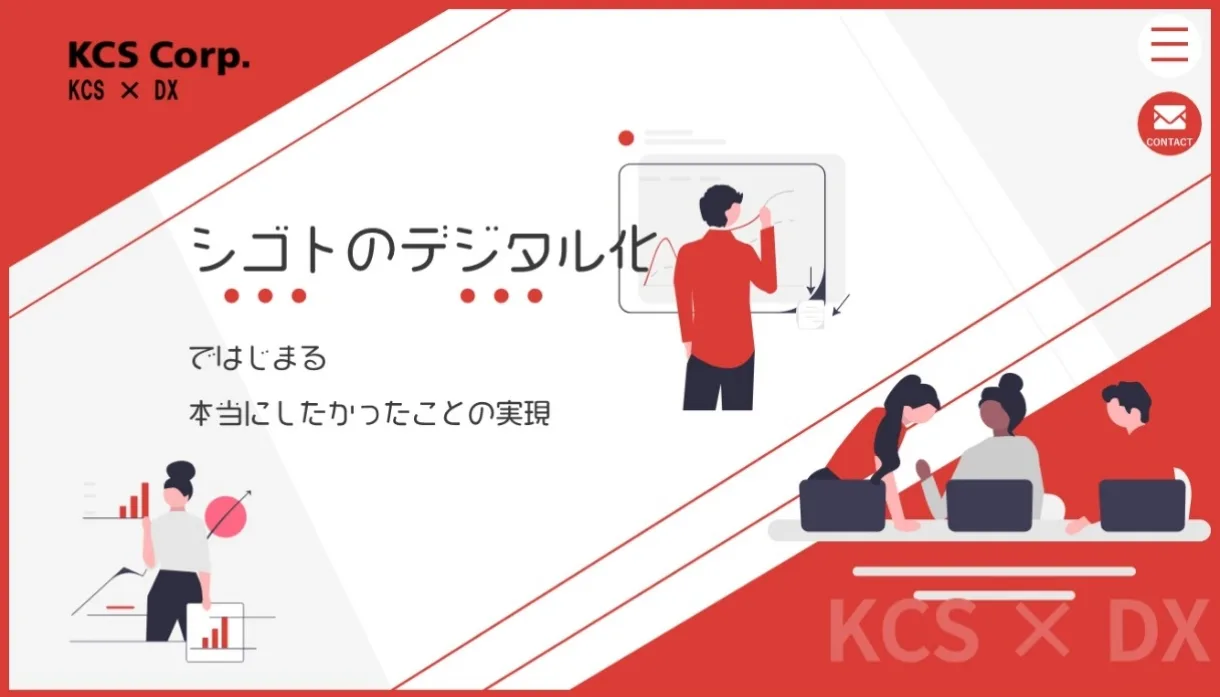 KCS Corp.
KCS × DX

CONTACT

シゴトのデジタル化

ではじまる

本当にしたかったことの実現

KCS × DX